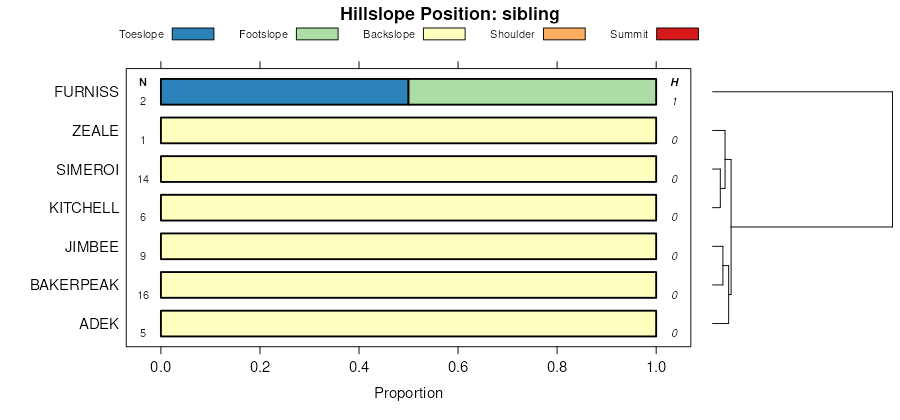 Hillslope Position: sibling

Toeslope Footslope Backslope Shoulder Summit

N H

FURNISS 2 1

ZEALE 1 0

SIMEROI 14 0

KITCHELL 6 0

JIMBEE 9 0

BAKERPEAK 16 0

ADEK 5 0

0.0 0.2 0.4 0.6 0.8 1.0

Proportion